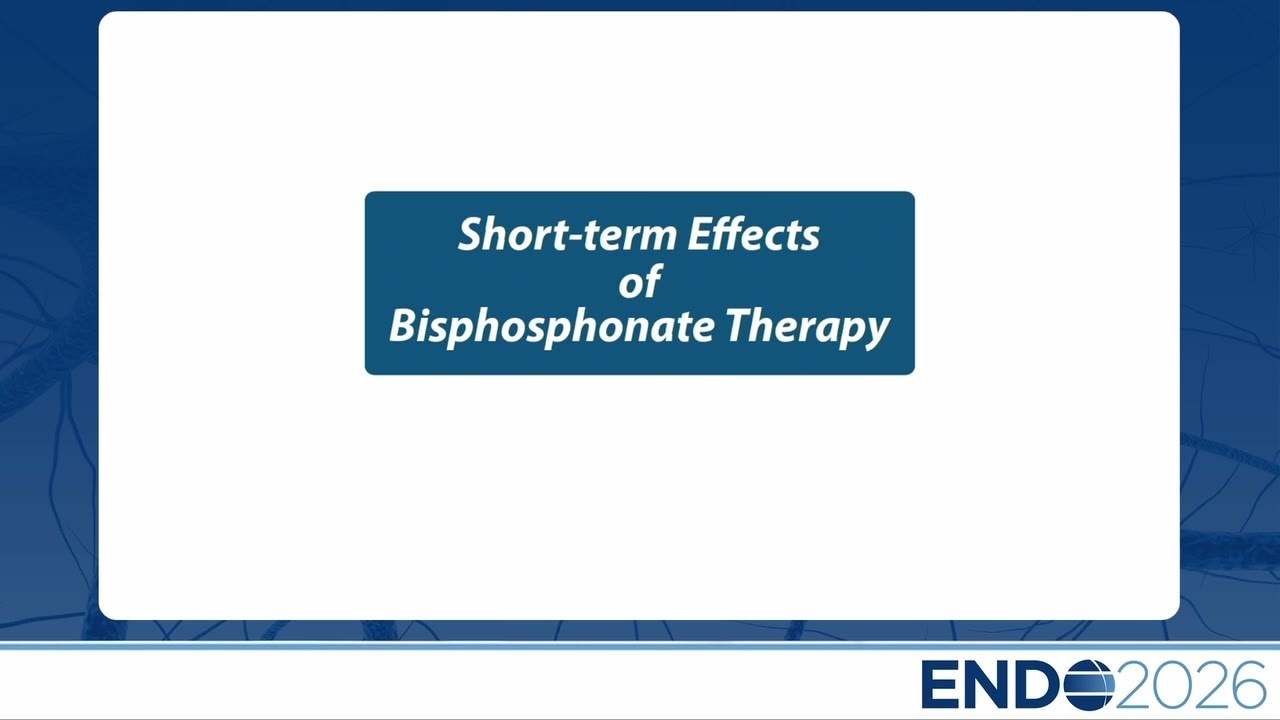 Short-term Effects
of
Bisphosphonate Therapy

ENDO2026